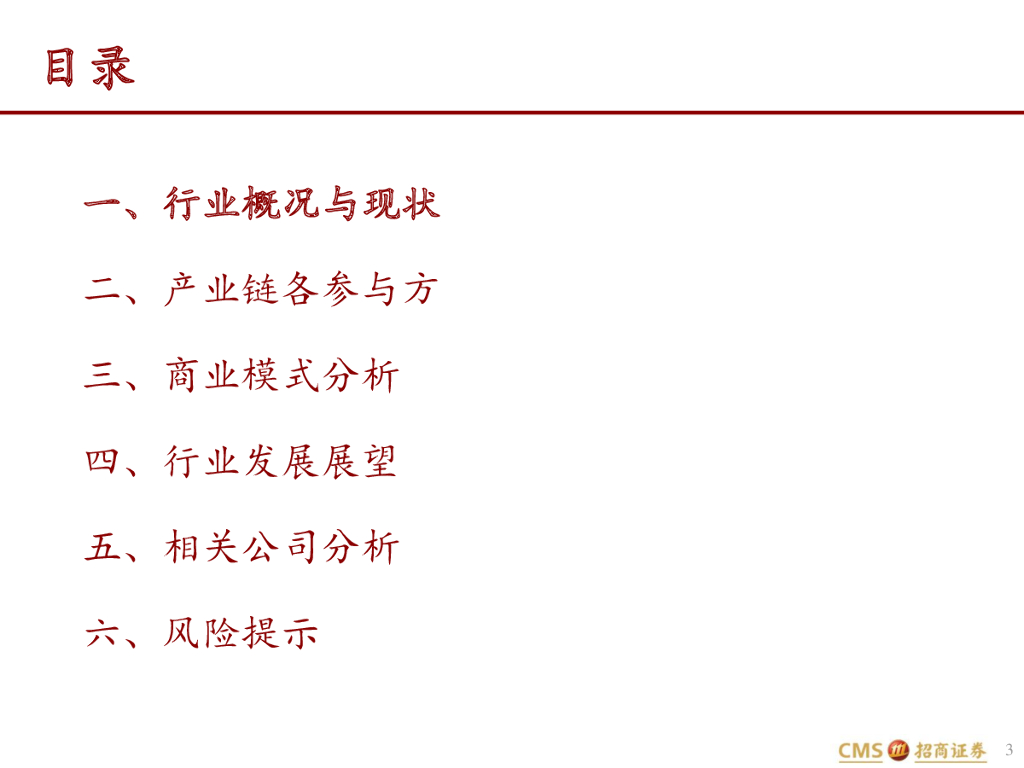 目录

一、行业概况与现状

二、产业链各参与方

三、商业模式分析

四、行业发展展望

五、相关公司分析

六、风险提示

CMS 招商证券 3